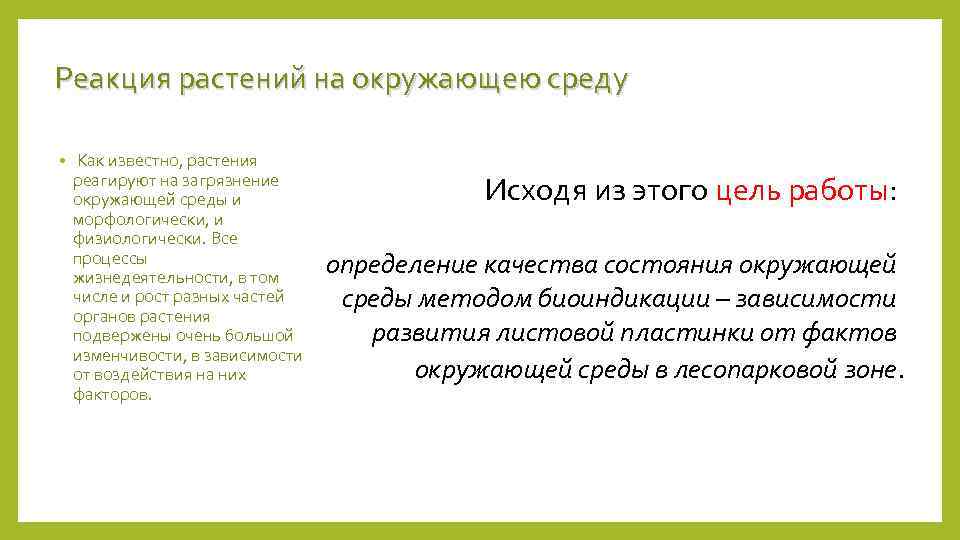 Реакция растений на окружающею среду

• Как известно, растения реагируют на загрязнение окружающей среды и морфологически, и физиологически. Все процессы жизнедеятельности, в том числе и рост разных частей органов растения подвержены очень большой изменчивости, в зависимости от воздействия на них факторов.

Исходя из этого цель работы:

определение качества состояния окружающей среды методом биоиндикации – зависимости развития листовой пластинки от фактов окружающей среды в лесопарковой зоне.